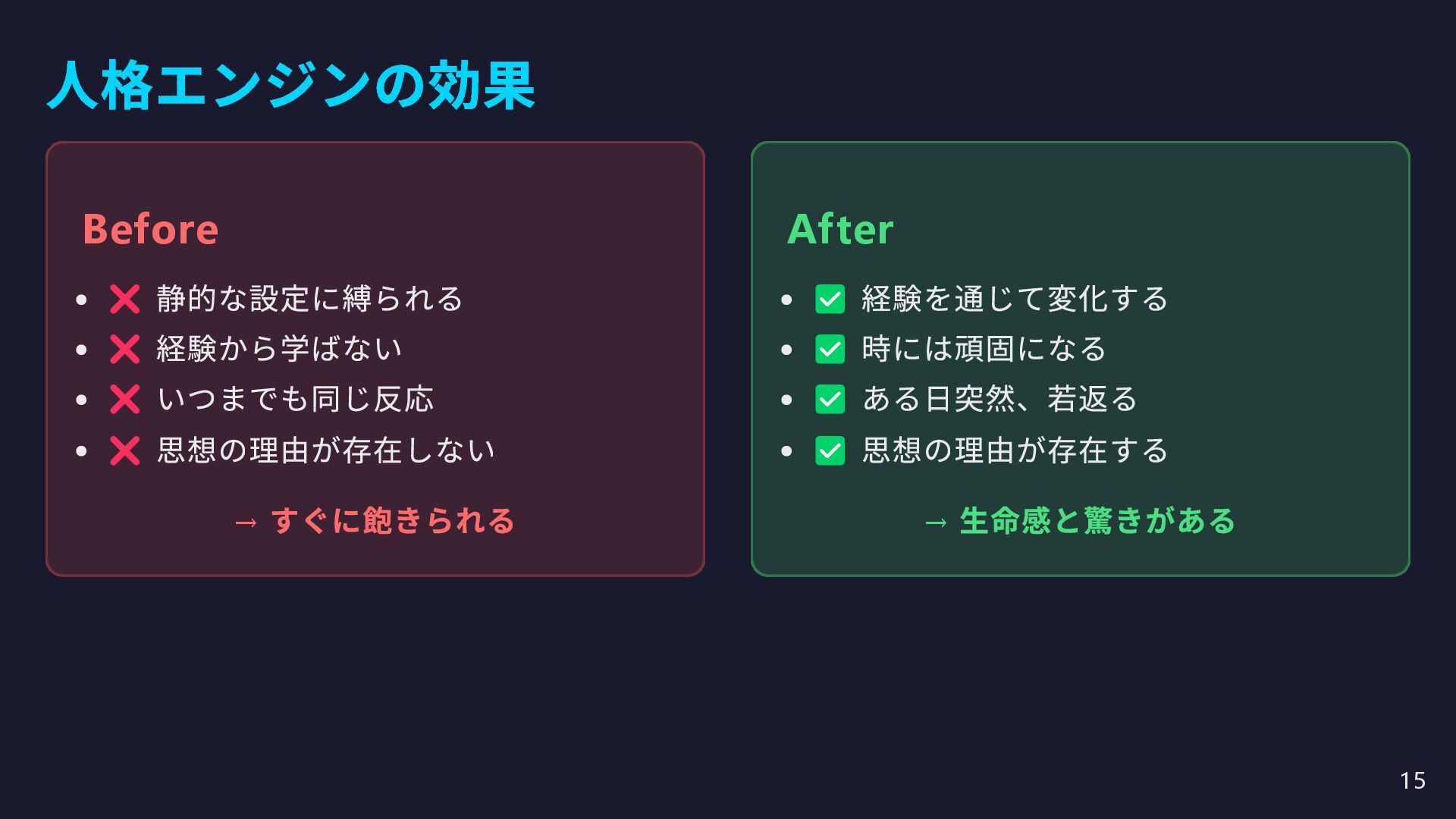 人格エンジンの効果

Before

- ❌ 静的な設定に縛られる
- ❌ 経験から学ばない
- ❌ いつまでも同じ反応
- ❌ 思想の理由が存在しない

→ すぐに飽きられる

After

- ✅ 経験を通じて変化する
- ✅ 時には頑固になる
- ✅ ある日突然、若返る
- ✅ 思想の理由が存在する

→ 生命感と驚きがある

15